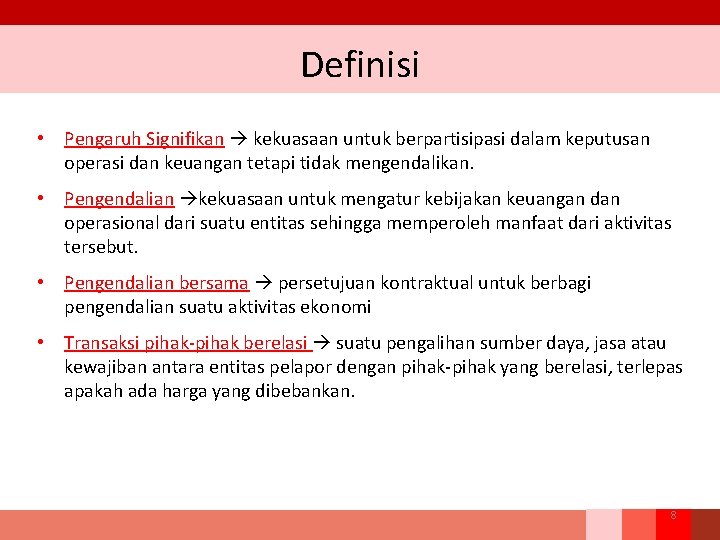 Definisi

• Pengaruh Signifikan → kekuasaan untuk berpartisipasi dalam keputusan operasi dan keuangan tetapi tidak mengendalikan.

• Pengendalian →kekuasaan untuk mengatur kebijakan keuangan dan operasional dari suatu entitas sehingga memperoleh manfaat dari aktivitas tersebut.

• Pengendalian bersama → persetujuan kontraktual untuk berbagi pengendalian suatu aktivitas ekonomi

• Transaksi pihak-pihak berelasi → suatu pengalihan sumber daya, jasa atau kewajiban antara entitas pelapor dengan pihak-pihak yang berelasi, terlepas apakah ada harga yang dibebankan.

8